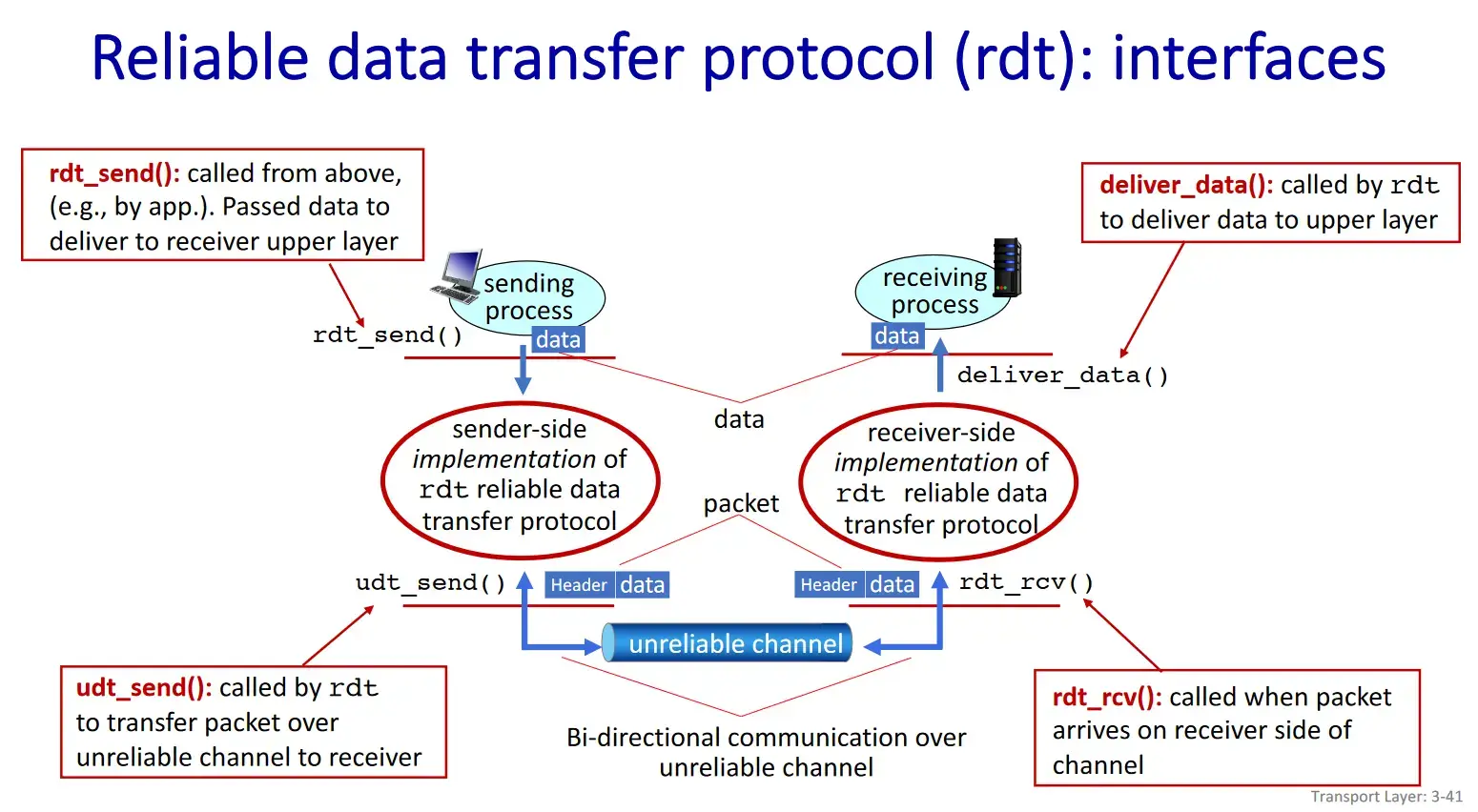 Reliable data transfer protocol (rdt): interfaces

rdt_send(): called from above, (e.g., by app.). Passed data to deliver to receiver upper layer

deliver_data(): called by rdt to deliver data to upper layer

sending process

receiving process

rdt_send()

data

data

deliver_data()

data

sender-side implementation of rdt reliable data transfer protocol

receiver-side implementation of rdt reliable data transfer protocol

packet

udt_send()

Header data

Header data

rdt_rcv()

unreliable channel

udt_send(): called by rdt to transfer packet over unreliable channel to receiver

Bi-directional communication over unreliable channel

rdt_rcv(): called when packet arrives on receiver side of channel

Transport Layer: 3-41